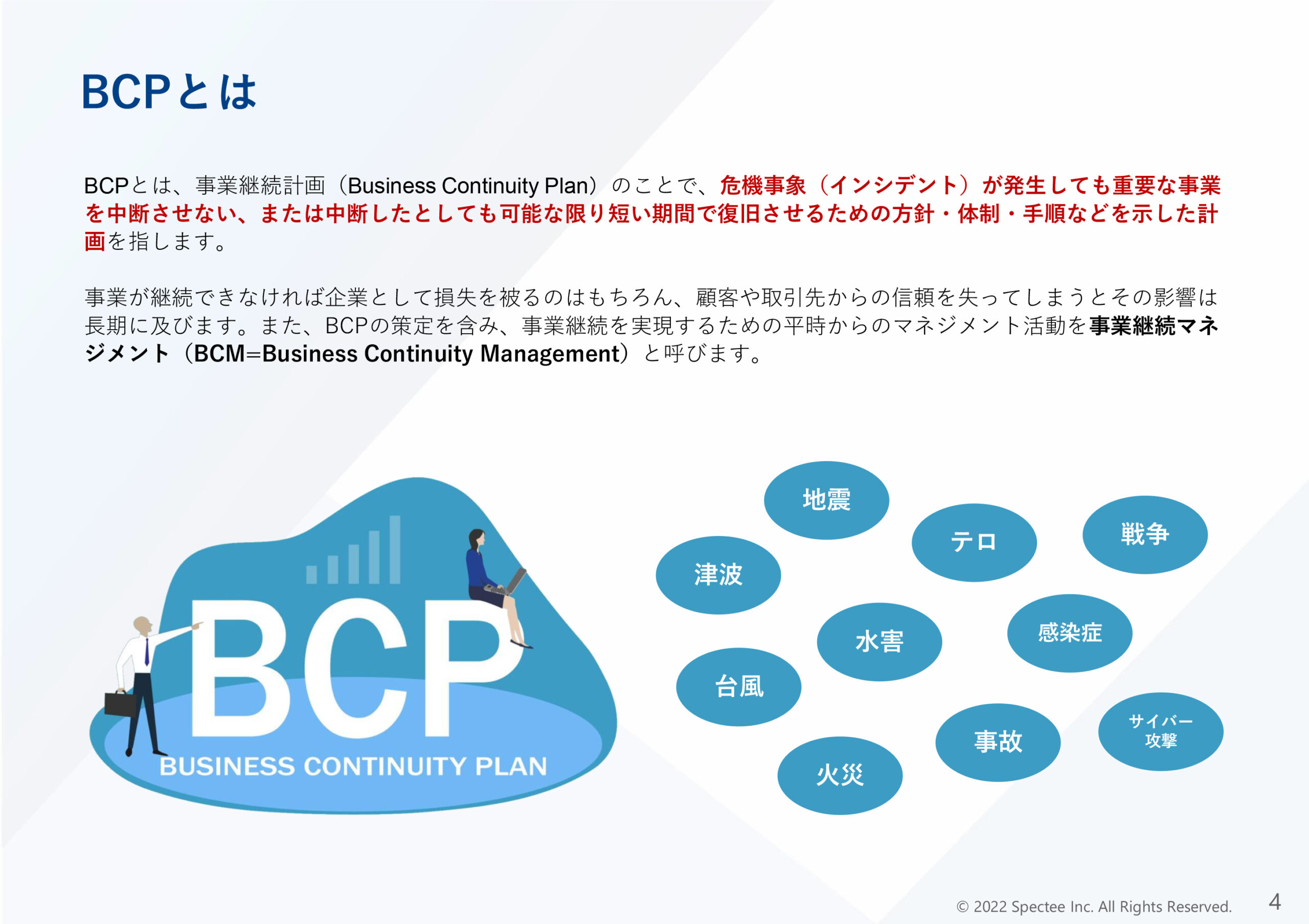 BCPとは

BCPとは、事業継続計画（Business Continuity Plan）のことで、危機事象（インシデント）が発生しても重要な事業を中断させない、または中断したとしても可能な限り短い期間で復旧させるための方針・体制・手順などを示した計画を指します。

事業が継続できなければ企業として損失を被るのはもちろん、顧客や取引先からの信頼を失ってしまうとその影響は長期に及びます。また、BCPの策定を含み、事業継続を実現するための平時からのマネジメント活動を事業継続マネジメント（BCM=Business Continuity Management）と呼びます。

BCP
BUSINESS CONTINUITY PLAN

地震
テロ
戦争
津波
水害
感染症
台風
事故
サイバー攻撃
火災

© 2022 Spectee Inc. All Rights Reserved.
4